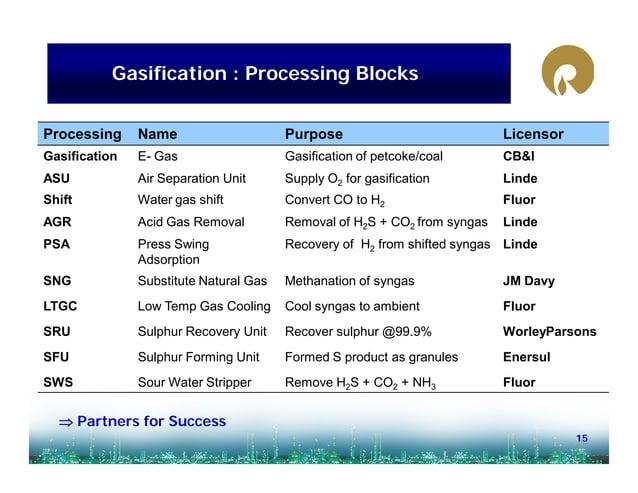 Gasification : Processing Blocks

| Processing | Name | Purpose | Licensor |
|---|---|---|---|
| Gasification | E- Gas | Gasification of petcoke/coal | CB&I |
| ASU | Air Separation Unit | Supply $O_2$ for gasification | Linde |
| Shift | Water gas shift | Convert CO to $H_2$ | Fluor |
| AGR | Acid Gas Removal | Removal of $H_2S$ + $CO_2$ from syngas | Linde |
| PSA | Press Swing Adsorption | Recovery of $H_2$ from shifted syngas | Linde |
| SNG | Substitute Natural Gas | Methanation of syngas | JM Davy |
| LTGC | Low Temp Gas Cooling | Cool syngas to ambient | Fluor |
| SRU | Sulphur Recovery Unit | Recover sulphur @99.9% | WorleyParsons |
| SFU | Sulphur Forming Unit | Formed S product as granules | Enersul |
| SWS | Sour Water Stripper | Remove $H_2S$ + $CO_2$ + $NH_3$ | Fluor |

⇒ Partners for Success

15